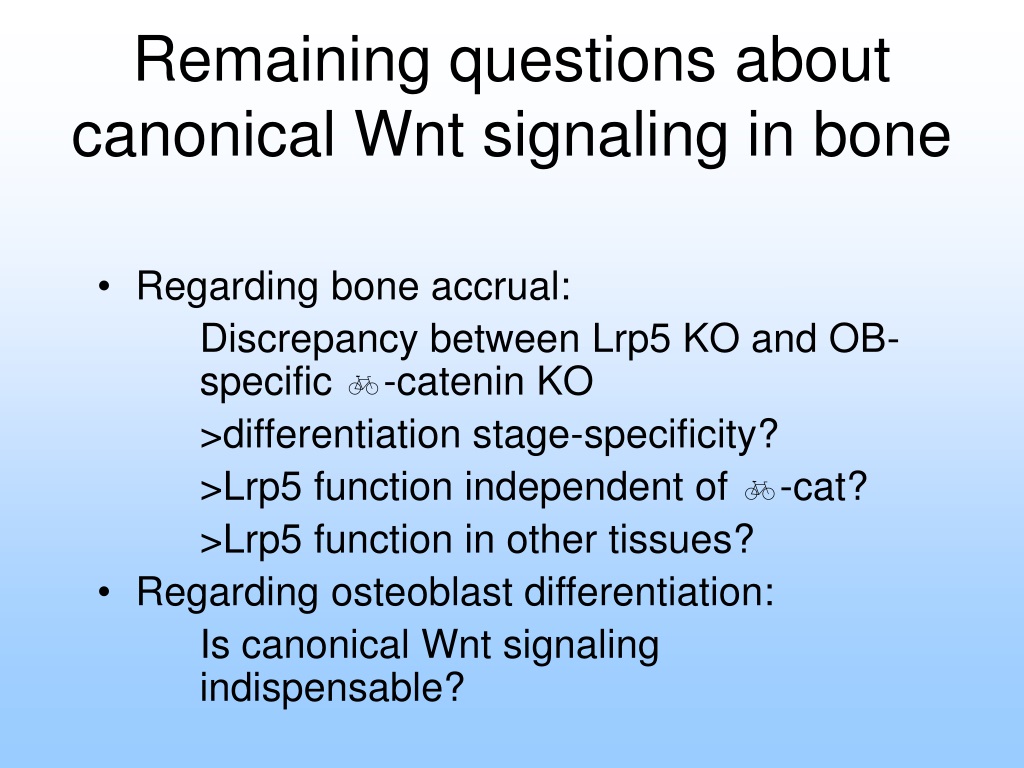 Remaining questions about canonical Wnt signaling in bone

• Regarding bone accrual:
Discrepancy between Lrp5 KO and OB-specific 🚲-catenin KO
>differentiation stage-specificity?
>Lrp5 function independent of 🚲-cat?
>Lrp5 function in other tissues?
• Regarding osteoblast differentiation:
Is canonical Wnt signaling indispensable?